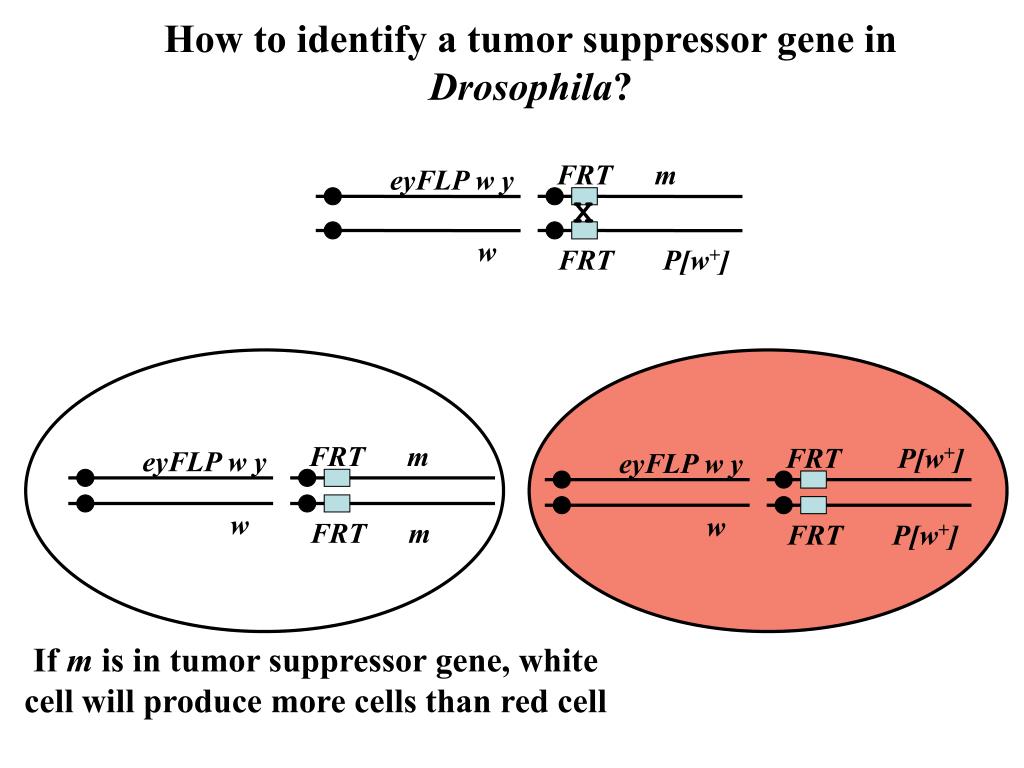 How to identify a tumor suppressor gene in Drosophila?

eyFLP w y
FRT
m
X
w
FRT
$P[w^+]$

eyFLP w y
FRT
m
w
FRT
m

eyFLP w y
FRT
$P[w^+]$
w
FRT
$P[w^+]$

If m is in tumor suppressor gene, white cell will produce more cells than red cell